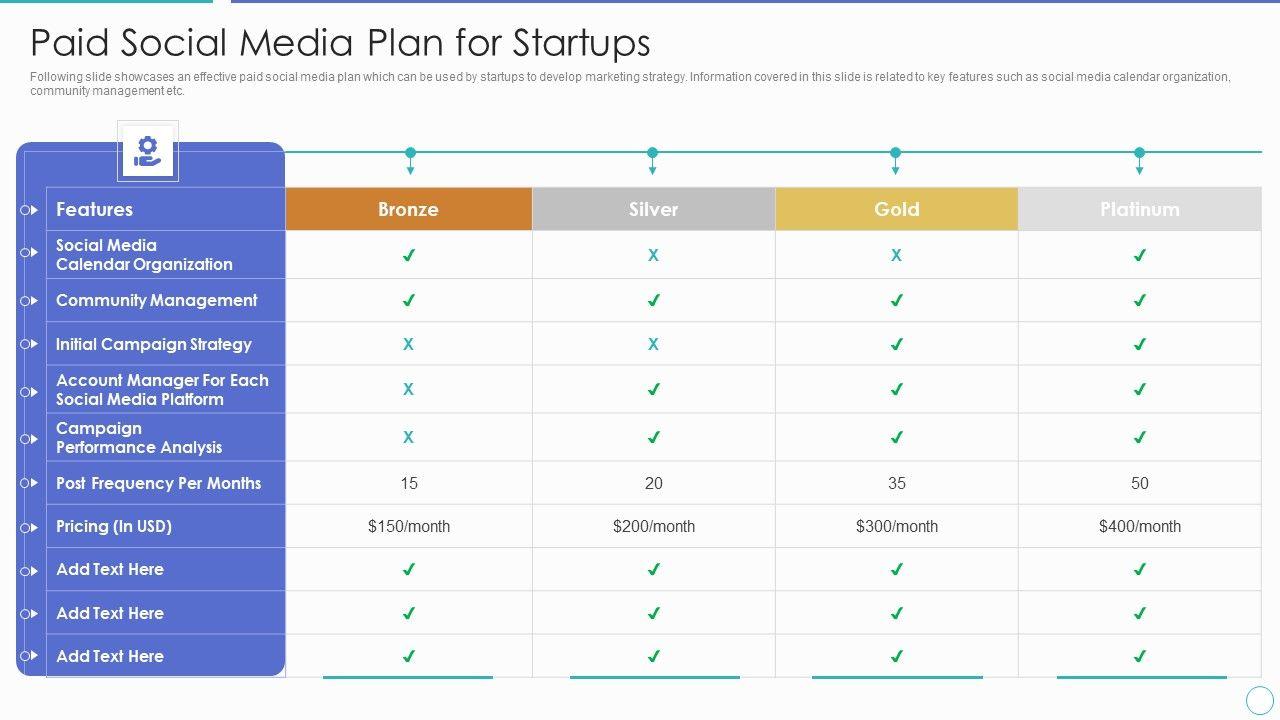 Paid Social Media Plan for Startups

Following slide showcases an effective paid social media plan which can be used by startups to develop marketing strategy. Information covered in this slide is related to key features such as social media calendar organization, community management etc.

| Features | Bronze | Silver | Gold | Platinum |
|---|---|---|---|---|
| Social Media Calendar Organization | ✓ | X | X | ✓ |
| Community Management | ✓ | ✓ | ✓ | ✓ |
| Initial Campaign Strategy | X | X | ✓ | ✓ |
| Account Manager For Each Social Media Platform | X | ✓ | ✓ | ✓ |
| Campaign Performance Analysis | X | ✓ | ✓ | ✓ |
| Post Frequency Per Months | 15 | 20 | 35 | 50 |
| Pricing (In USD) | $150/month | $200/month | $300/month | $400/month |
| Add Text Here | ✓ | ✓ | ✓ | ✓ |
| Add Text Here | ✓ | ✓ | ✓ | ✓ |
| Add Text Here | ✓ | ✓ | ✓ | ✓ |